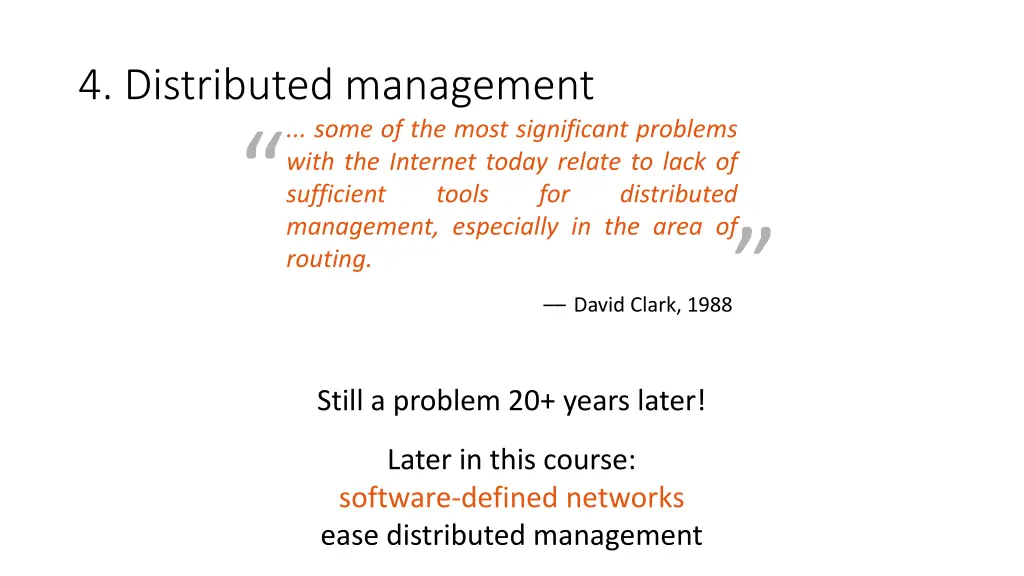 4. Distributed management

“... some of the most significant problems with the Internet today relate to lack of sufficient tools for distributed management, especially in the area of routing.”

— David Clark, 1988

Still a problem 20+ years later!

Later in this course:
software-defined networks
ease distributed management